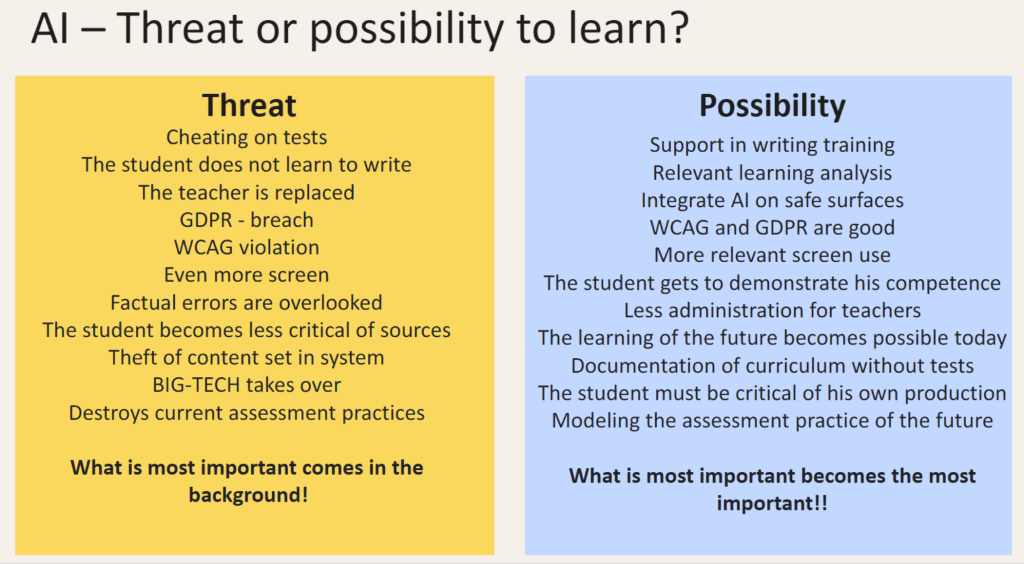 AI – Threat or possibility to learn?

Threat

Cheating on tests
The student does not learn to write
The teacher is replaced
GDPR - breach
WCAG violation
Even more screen
Factual errors are overlooked
The student becomes less critical of sources
Theft of content set in system
BIG-TECH takes over
Destroys current assessment practices

What is most important comes in the background!

Possibility

Support in writing training
Relevant learning analysis
Integrate AI on safe surfaces
WCAG and GDPR are good
More relevant screen use
The student gets to demonstrate his competence
Less administration for teachers
The learning of the future becomes possible today
Documentation of curriculum without tests
The student must be critical of his own production
Modeling the assessment practice of the future

What is most important becomes the most important!!